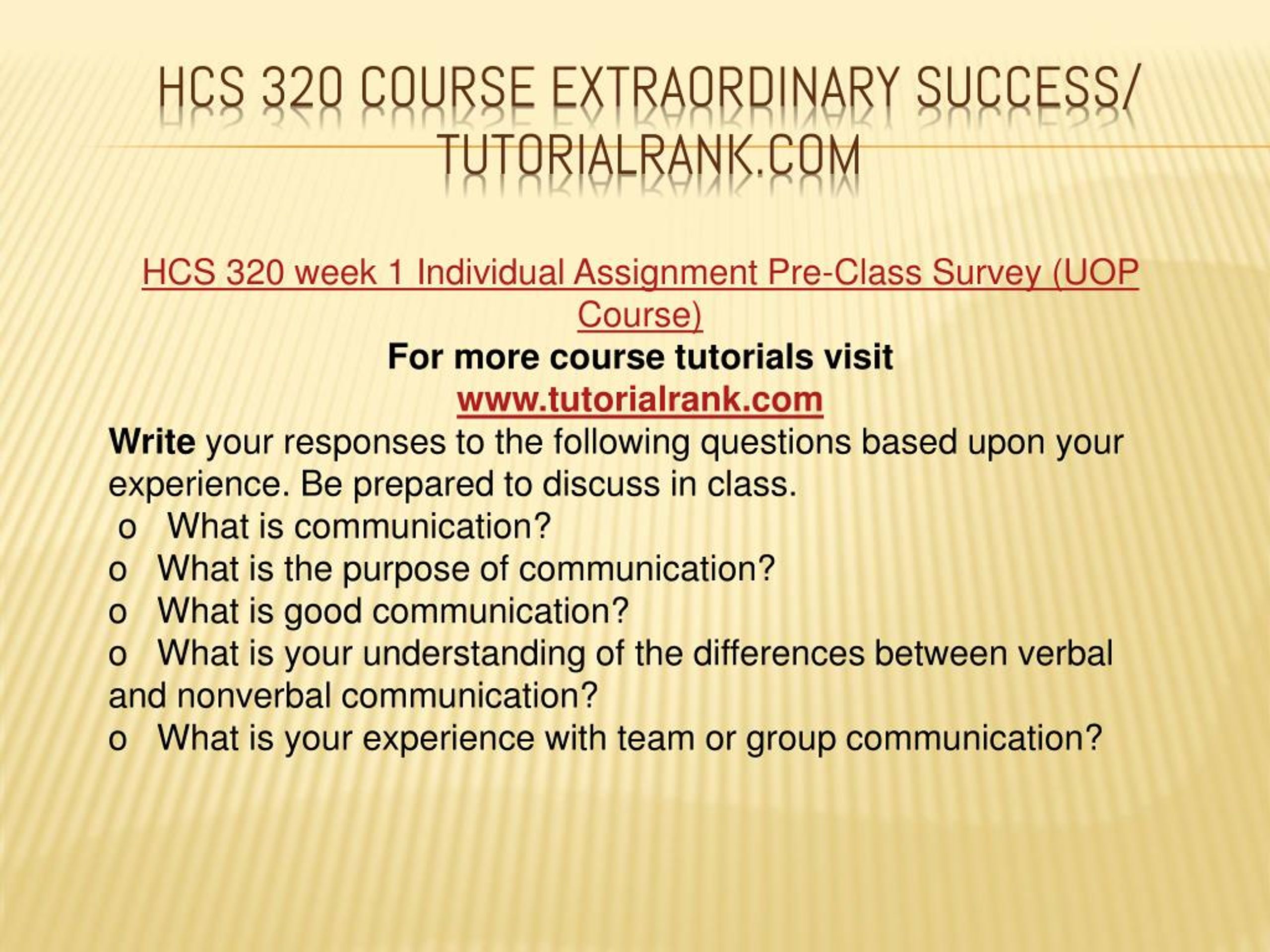 HCS 320 COURSE EXTRAORDINARY SUCCESS/ TUTORIALRANK.COM

HCS 320 week 1 Individual Assignment Pre-Class Survey (UOP Course)

For more course tutorials visit

www.tutorialrank.com

Write your responses to the following questions based upon your experience. Be prepared to discuss in class.

o What is communication?
o What is the purpose of communication?
o What is good communication?
o What is your understanding of the differences between verbal and nonverbal communication?
o What is your experience with team or group communication?